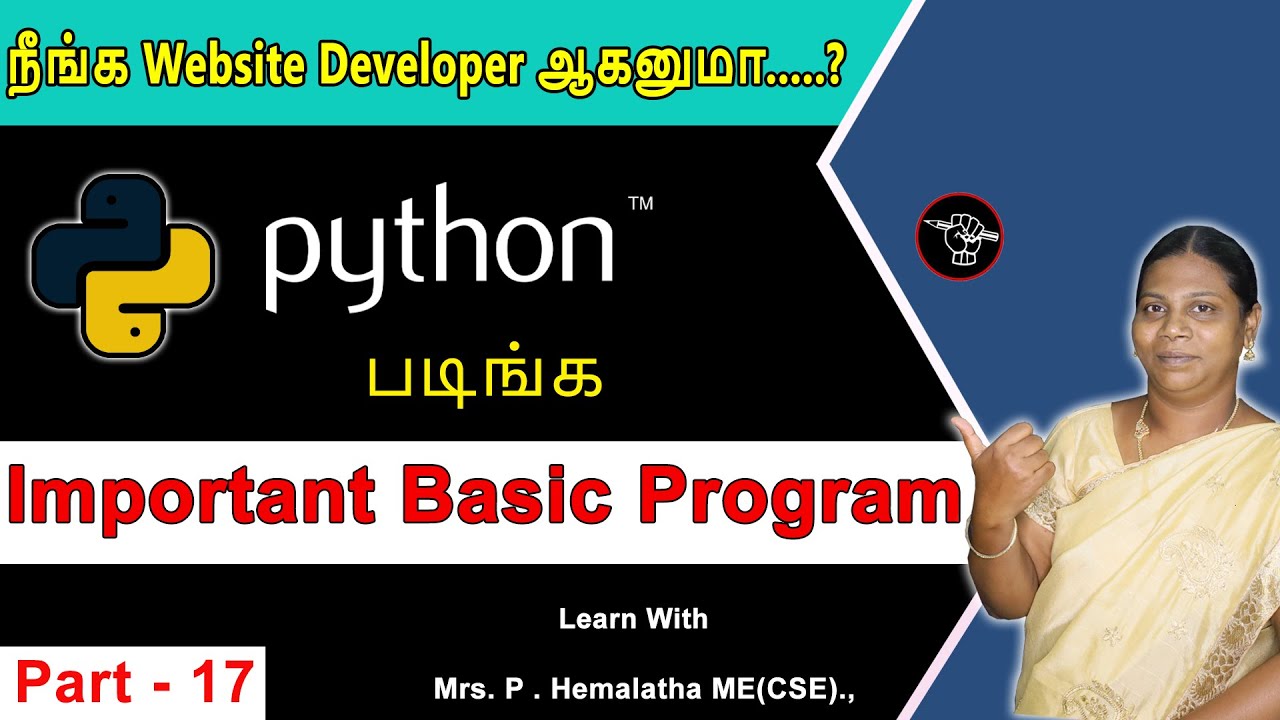 நீங்க Website Developer ஆகனுமா.....?

python™

படிங்க

Important Basic Program

Learn With

Part - 17

Mrs. P . Hemalatha ME(CSE).,